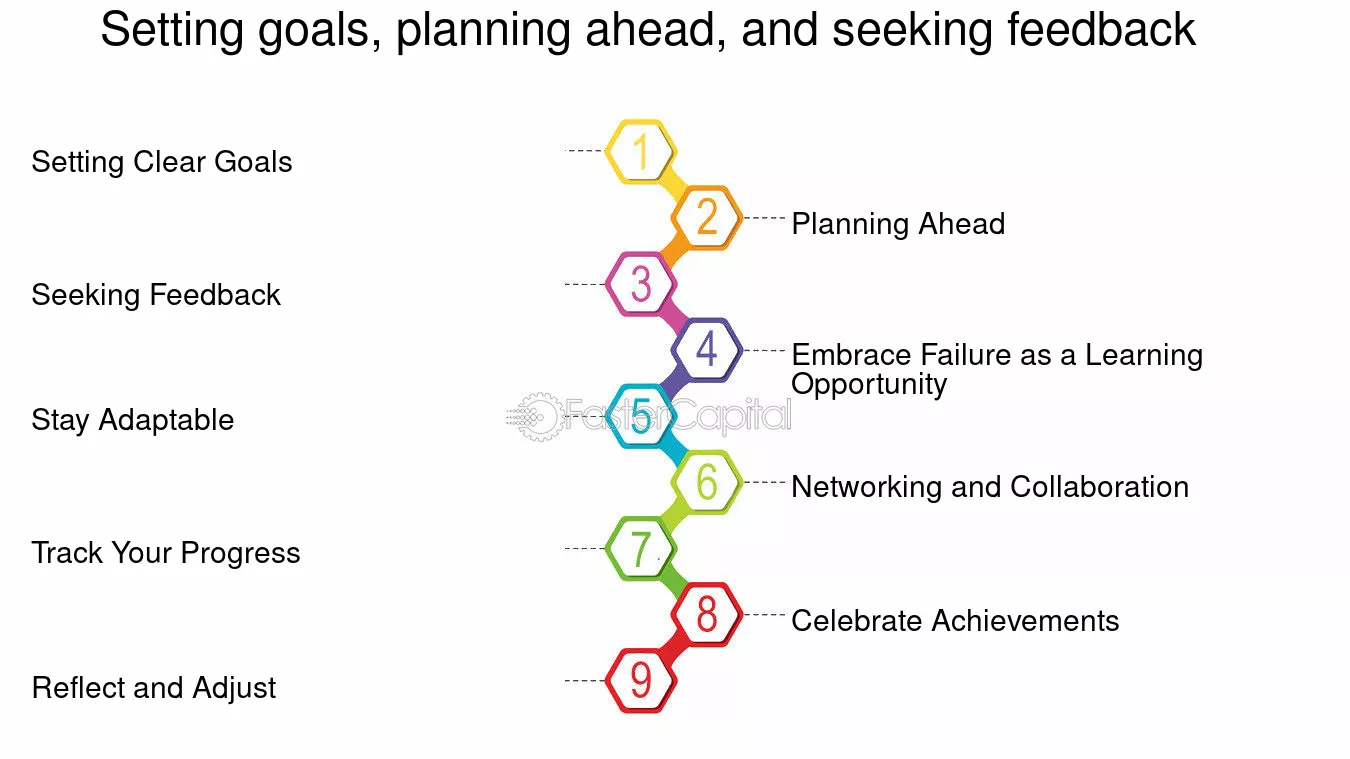 Setting goals, planning ahead, and seeking feedback

1
Setting Clear Goals

2
Planning Ahead

3
Seeking Feedback

4
Embrace Failure as a Learning Opportunity

5
Stay Adaptable

FasterCapital

6
Networking and Collaboration

7
Track Your Progress

8
Celebrate Achievements

9
Reflect and Adjust